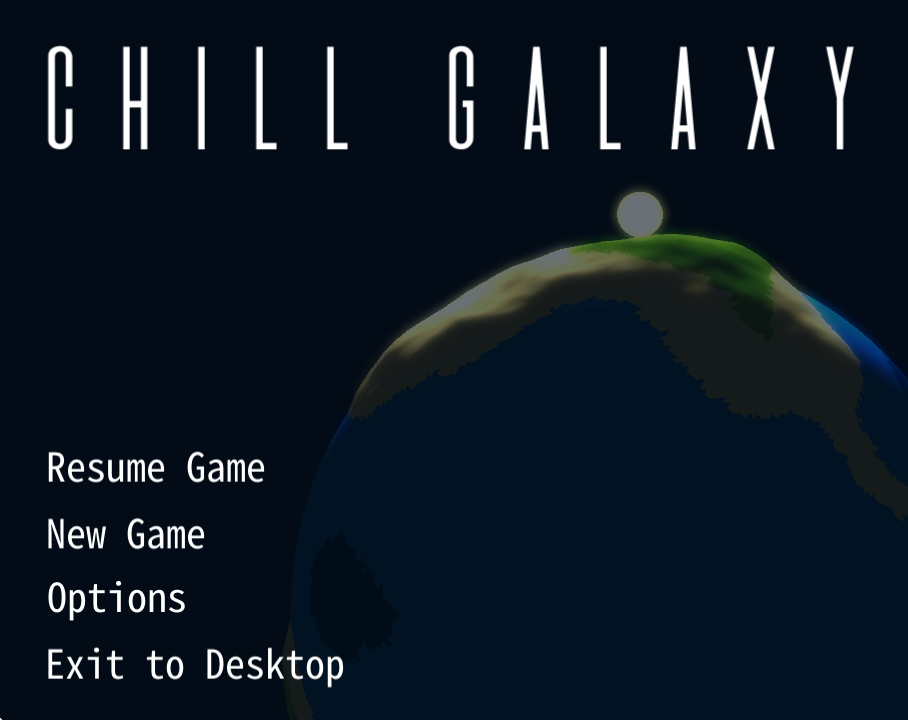 CHILL GALAXY

Resume Game

New Game

Options

Exit to Desktop